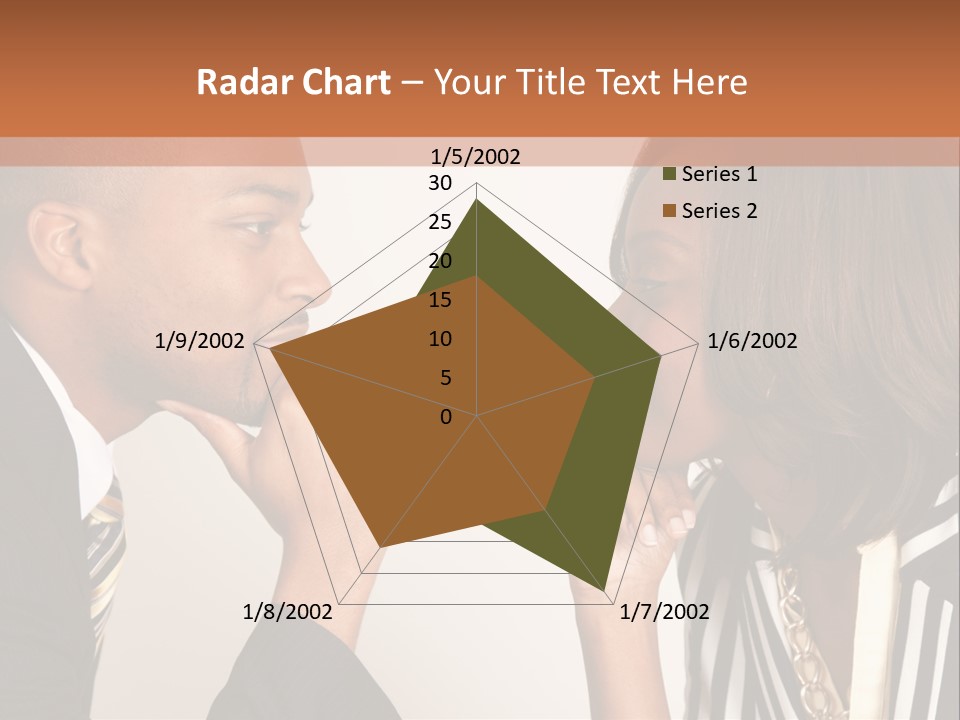 Radar Chart – Your Title Text Here

1/5/2002
30
25
20
15
10
5
0
1/6/2002
1/7/2002
1/8/2002
1/9/2002

Series 1
Series 2